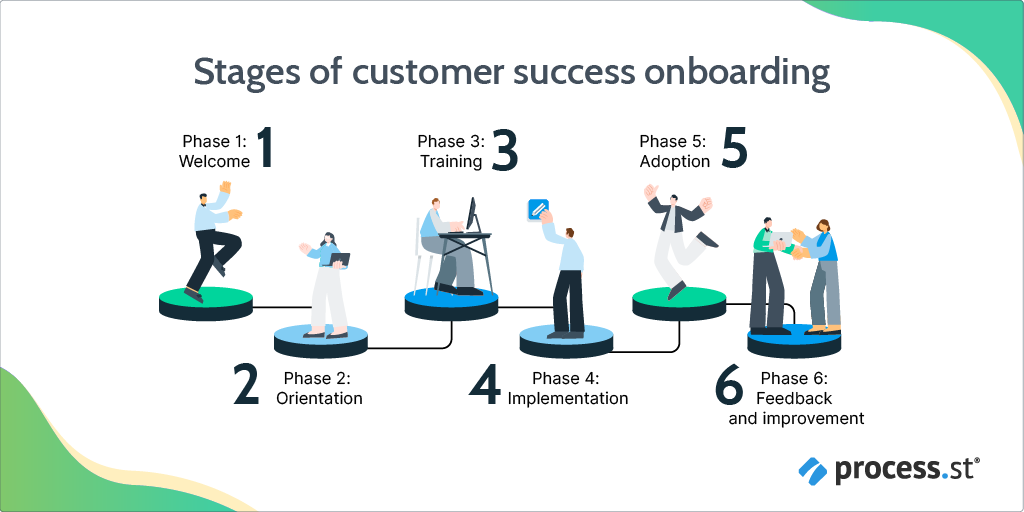 Stages of customer success onboarding

Phase 1: Welcome 1

Phase 3: Training 3

Phase 5: Adoption 5

2 Phase 2: Orientation

4 Phase 4: Implementation

6 Phase 6: Feedback and improvement

process.st®